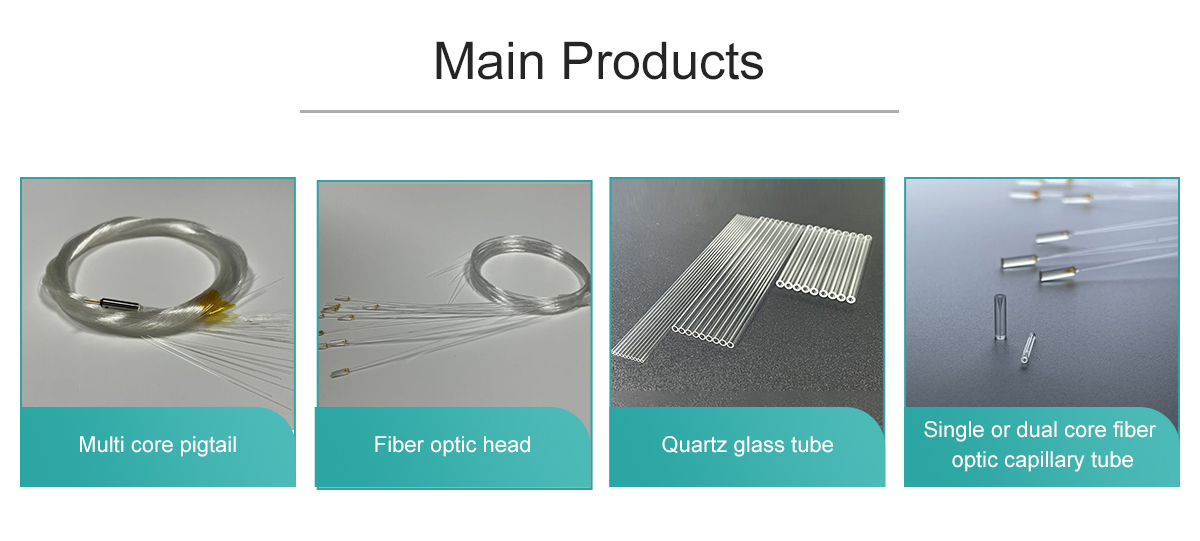 Main Products

Multi core pigtail

Fiber optic head

Quartz glass tube

Single or dual core fiber optic capillary tube